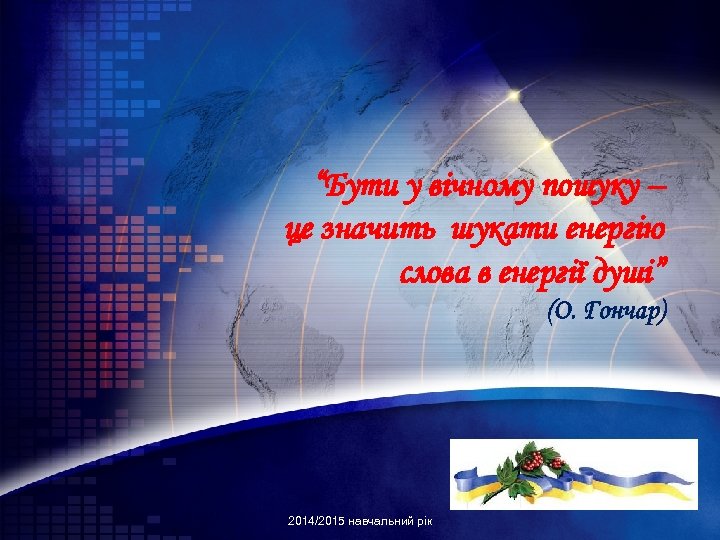 “Бути у вічному пошуку – це значить шукати енергію слова в енергії душі”
(О. Гончар)

2014/2015 навчальний рік